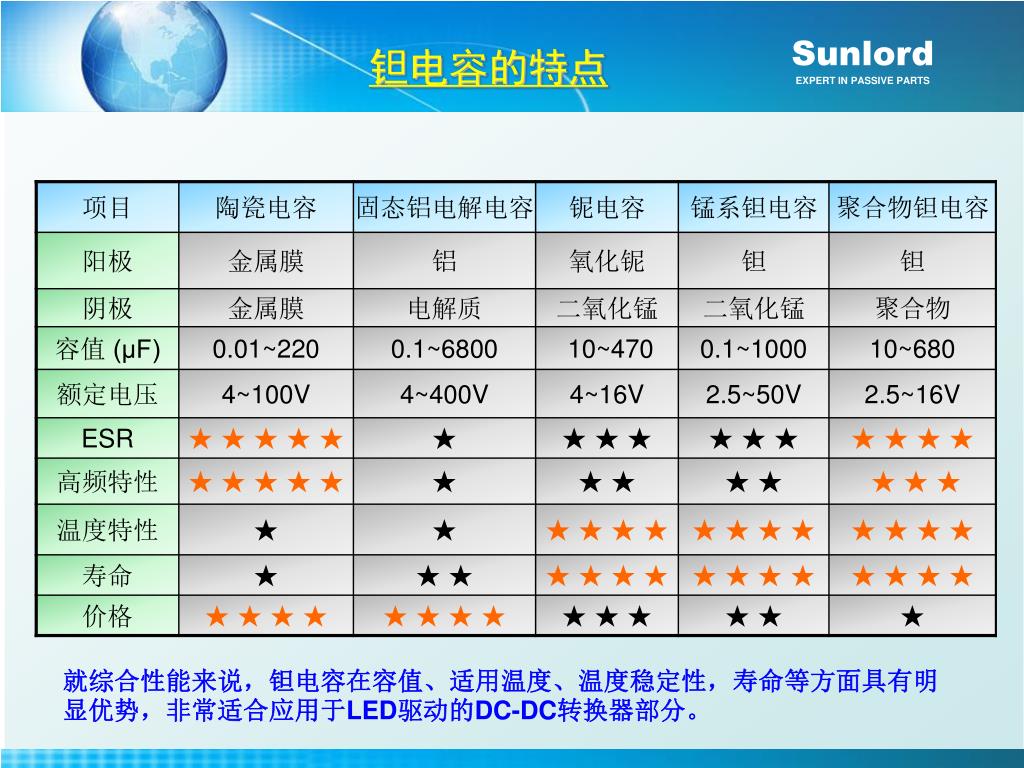 钽电容的特点

Sunlord
EXPERT IN PASSIVE PARTS

| 项目 | 陶瓷电容 | 固态铝电解电容 | 铌电容 | 锰系钽电容 | 聚合物钽电容 |
|---|---|---|---|---|---|
| 阳极 | 金属膜 | 铝 | 氧化铌 | 钽 | 钽 |
| 阴极 | 金属膜 | 电解质 | 二氧化锰 | 二氧化锰 | 聚合物 |
| 容值 (μF) | 0.01~220 | 0.1~6800 | 10~470 | 0.1~1000 | 10~680 |
| 额定电压 | 4~100V | 4~400V | 4~16V | 2.5~50V | 2.5~16V |
| ESR | ★★★★★ | ★ | ★★★ | ★★★ | ★★★★ |
| 高频特性 | ★★★★★ | ★ | ★★ | ★★ | ★★★ |
| 温度特性 | ★ | ★ | ★★★★ | ★★★★ | ★★★★ |
| 寿命 | ★ | ★★ | ★★★★ | ★★★★ | ★★★★ |
| 价格 | ★★★★ | ★★★★ | ★★★ | ★★ | ★ |

就综合性能来说，钽电容在容值、适用温度、温度稳定性，寿命等方面具有明显优势，非常适合应用于LED驱动的DC-DC转换器部分。